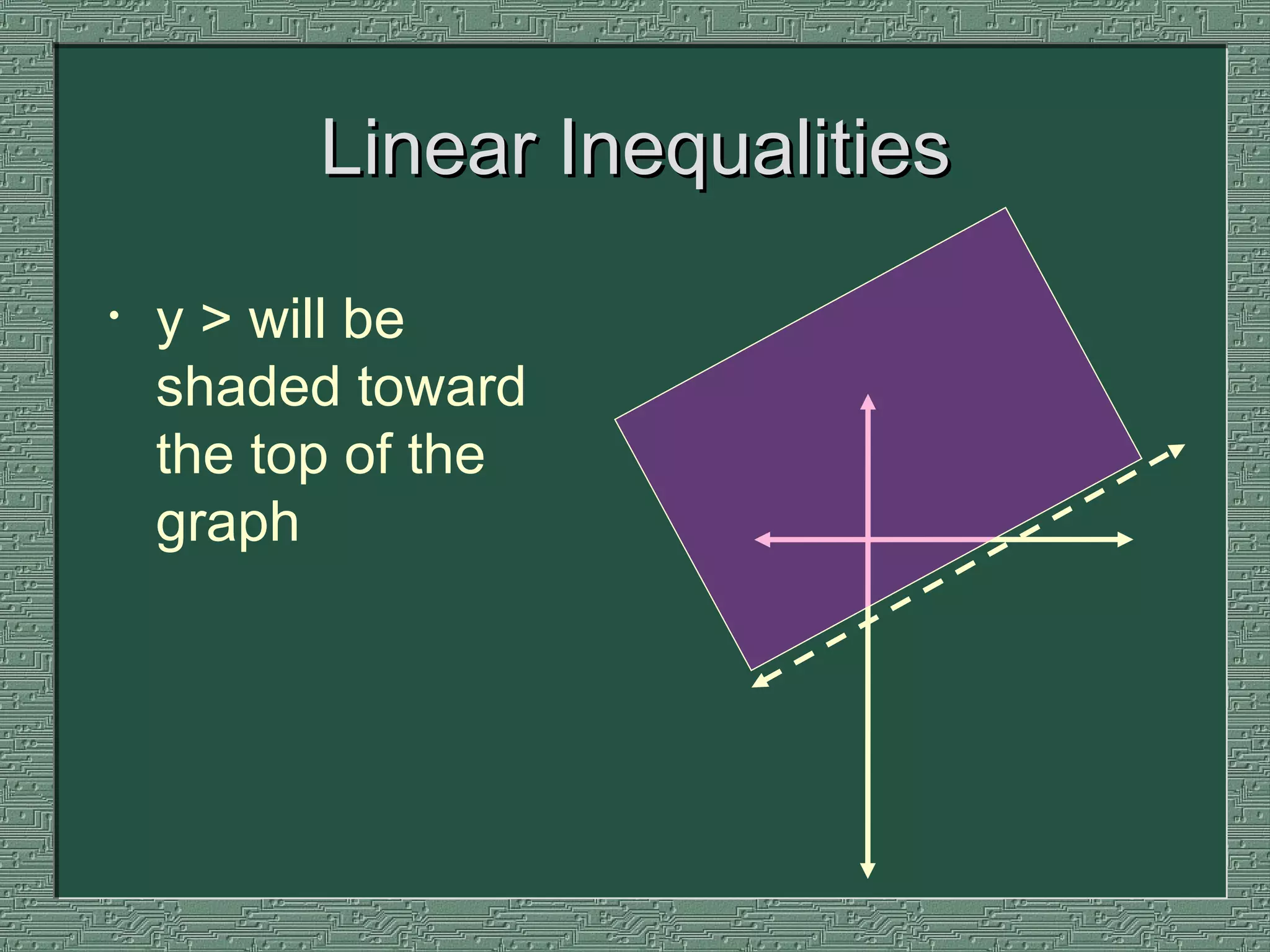 Linear Inequalities

• y > will be shaded toward the top of the graph